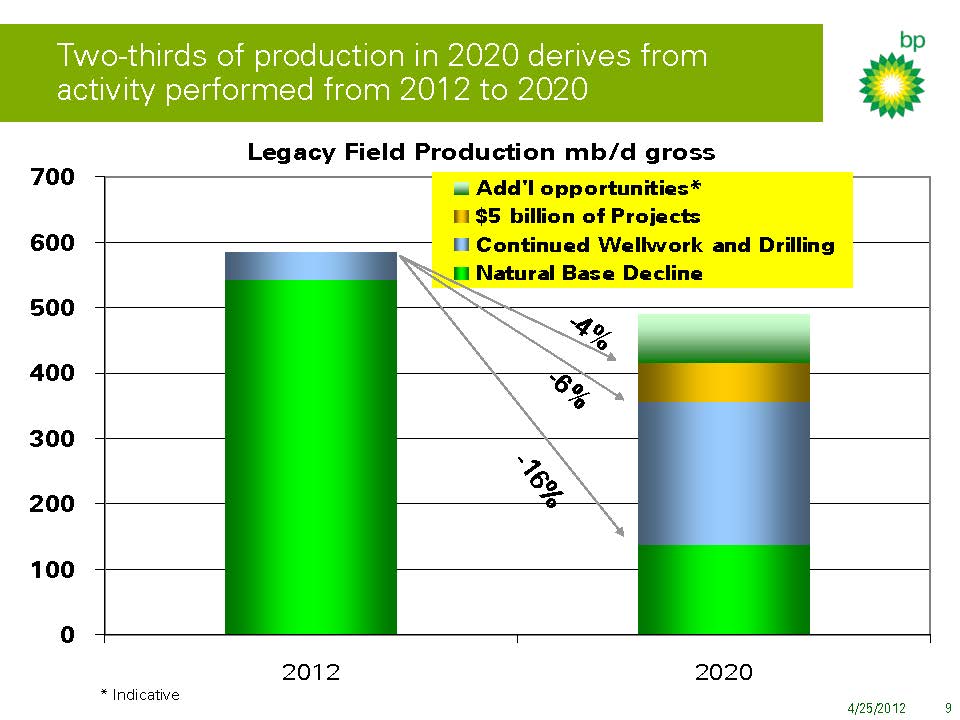 Two-thirds of production in 2020 derives from activity performed from 2012 to 2020

bp

Legacy Field Production mb/d gross

700
600
500
400
300
200
100
0

Add'l opportunities*
$5 billion of Projects
Continued Wellwork and Drilling
Natural Base Decline

-4%
-6%
-16%

2012
2020

* Indicative

4/25/2012 9